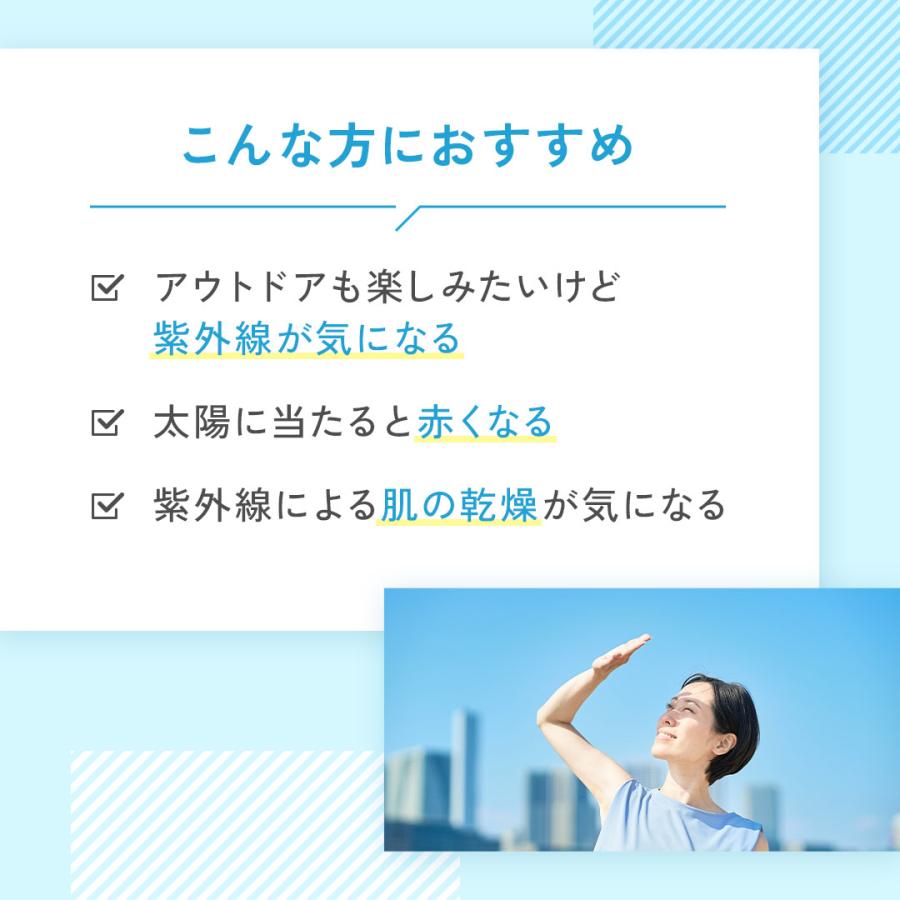 こんな方におすすめ

☑ アウトドアも楽しみたいけど紫外線が気になる

☑ 太陽に当たると赤くなる

☑ 紫外線による肌の乾燥が気になる